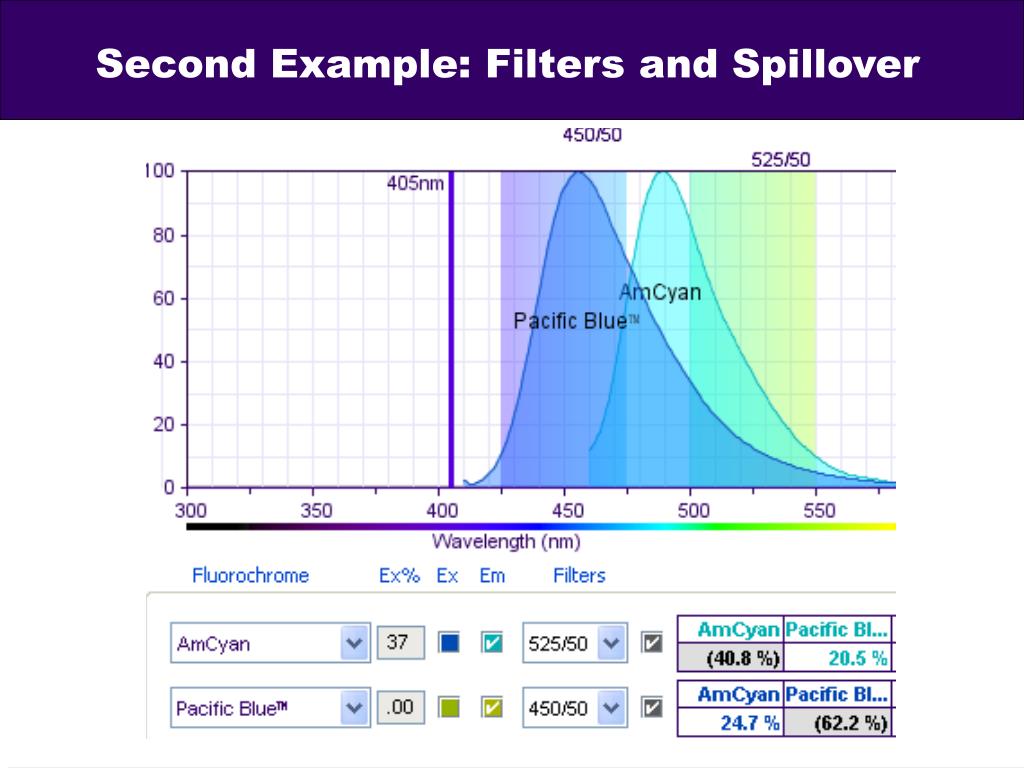 Second Example: Filters and Spillover

450/50

525/50

100
80
60
40
20
0

405nm

AmCyan

Pacific Blue™

300 350 400 450 500 550

Wavelength (nm)

Fluorochrome Ex% Ex Em Filters

AmCyan 37 525/50

| AmCyan | Pacific Bl... |
|---|---|
| (40.8 %) | 20.5 % |

Pacific Blue™ .00 450/50

| AmCyan | Pacific Bl... |
|---|---|
| 24.7 % | (62.2 %) |